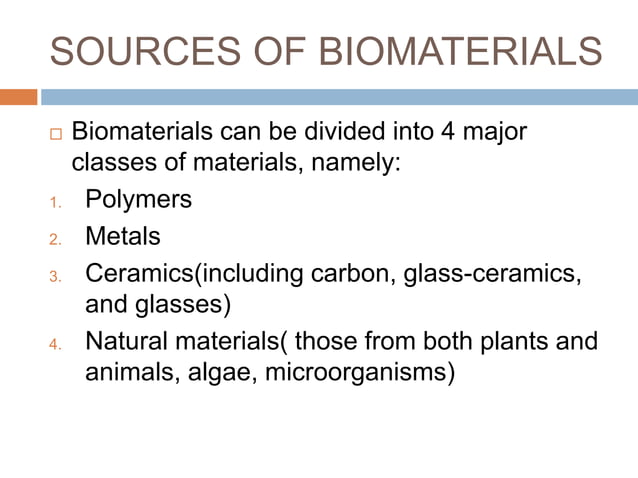 SOURCES OF BIOMATERIALS

Biomaterials can be divided into 4 major classes of materials, namely:

1. Polymers
2. Metals
3. Ceramics(including carbon, glass-ceramics, and glasses)
4. Natural materials( those from both plants and animals, algae, microorganisms)